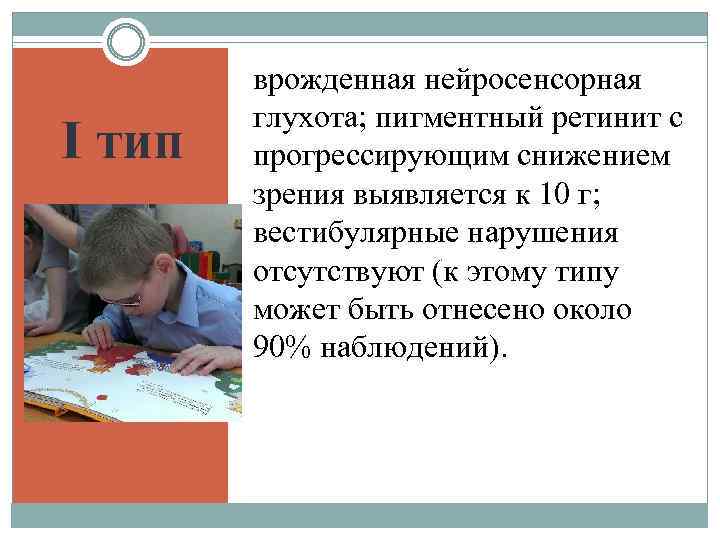 I тип

врожденная нейросенсорная глухота; пигментный ретинит с прогрессирующим снижением зрения выявляется к 10 г; вестибулярные нарушения отсутствуют (к этому типу может быть отнесено около 90% наблюдений).